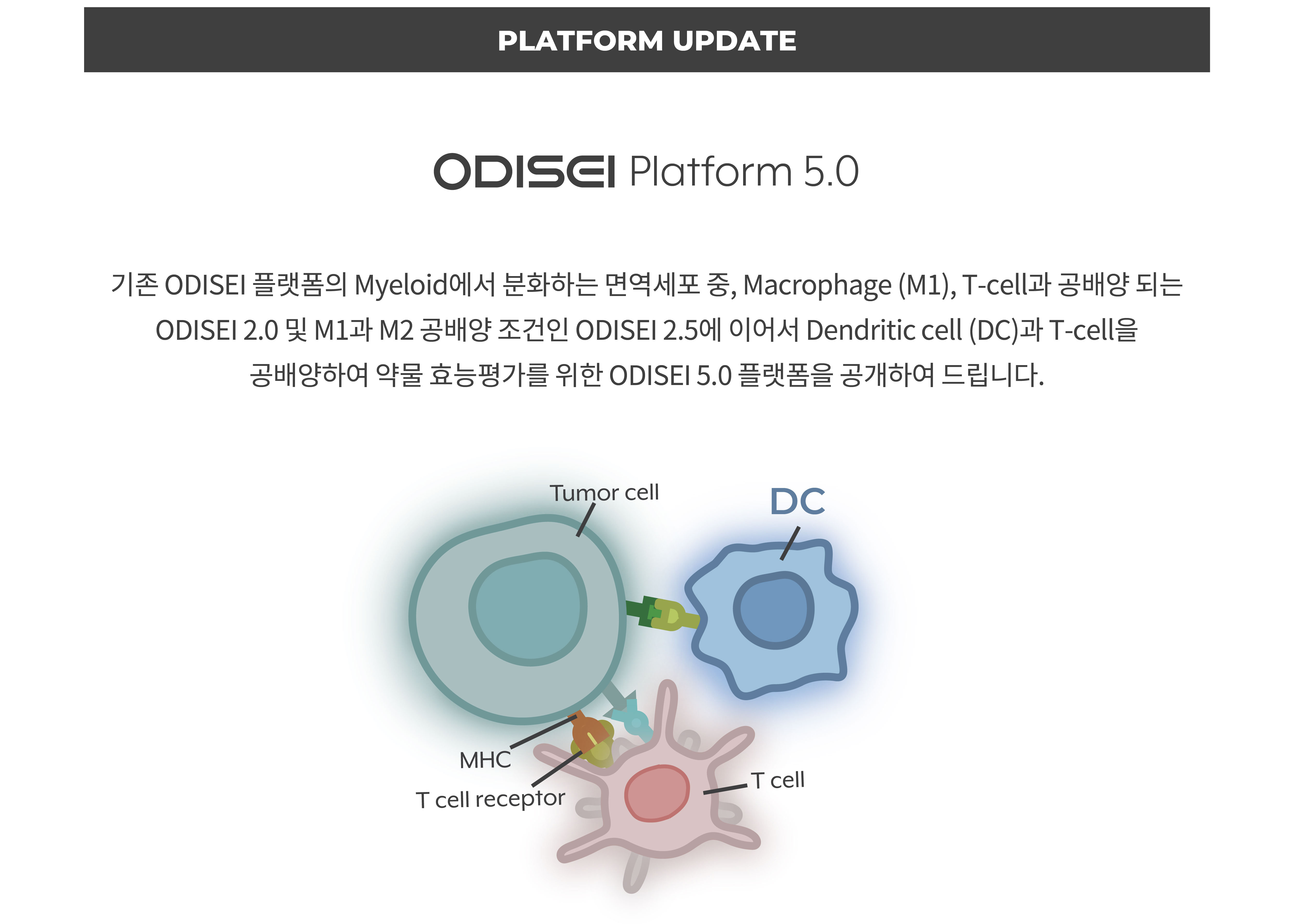 PLATFORM UPDATE

ODISEI Platform 5.0

기존 ODISEI 플랫폼의 Myeloid에서 분화하는 면역세포 중, Macrophage (M1), T-cell과 공배양 되는 ODISEI 2.0 및 M1과 M2 공배양 조건인 ODISEI 2.5에 이어서 Dendritic cell (DC)과 T-cell을 공배양하여 약물 효능평가를 위한 ODISEI 5.0 플랫폼을 공개하여 드립니다.

Tumor cell

DC

MHC

T cell receptor

T cell